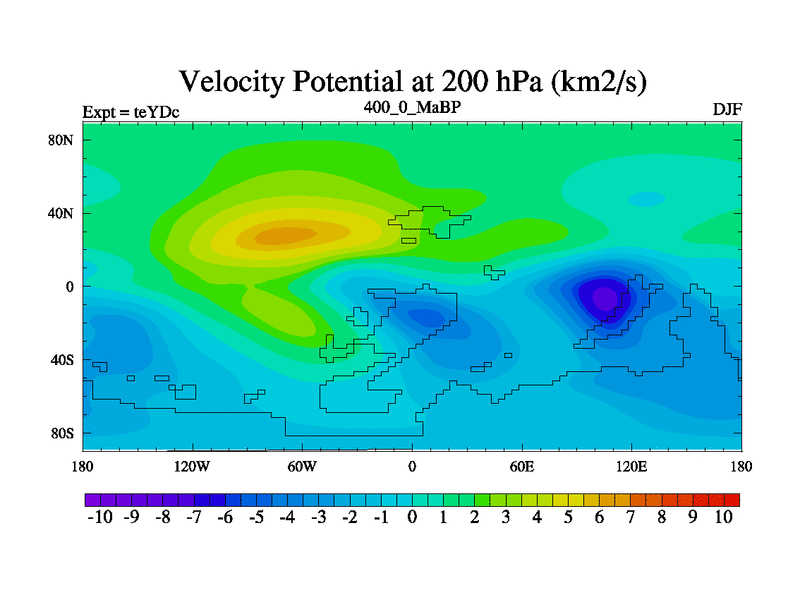 Velocity Potential at 200 hPa (km2/s)

Expt = teYDc

400_0_MaBP

DJF

80N

40N

0

40S

80S

180

120W

60W

0

60E

120E

180

-10 -9 -8 -7 -6 -5 -4 -3 -2 -1 0 1 2 3 4 5 6 7 8 9 10